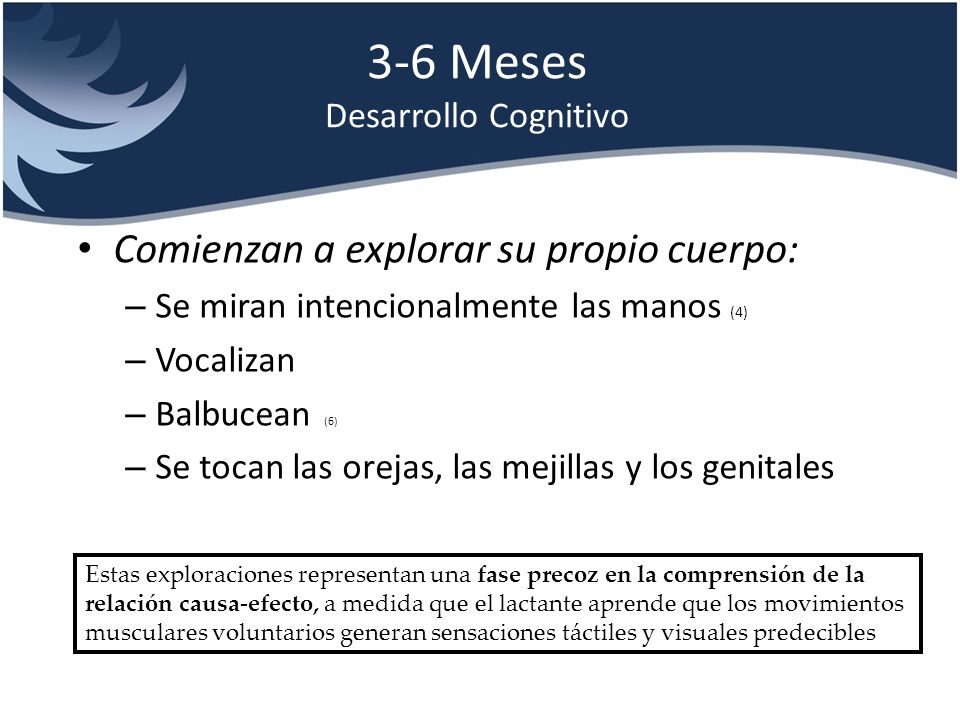 3-6 Meses
Desarrollo Cognitivo

• Comienzan a explorar su propio cuerpo:
– Se miran intencionalmente las manos (4)
– Vocalizan
– Balbucean (6)
– Se tocan las orejas, las mejillas y los genitales

Estas exploraciones representan una fase precoz en la comprensión de la relación causa-efecto, a medida que el lactante aprende que los movimientos musculares voluntarios generan sensaciones táctiles y visuales predecibles